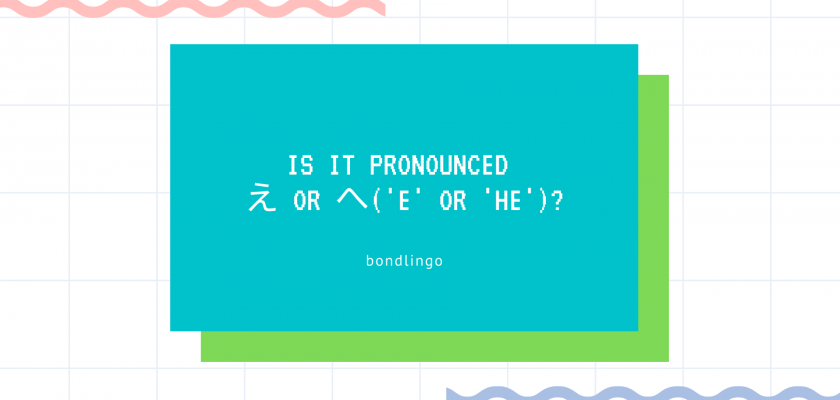 IS IT PRONOUNCED
え OR へ('E' OR 'HE')?

bondlingo